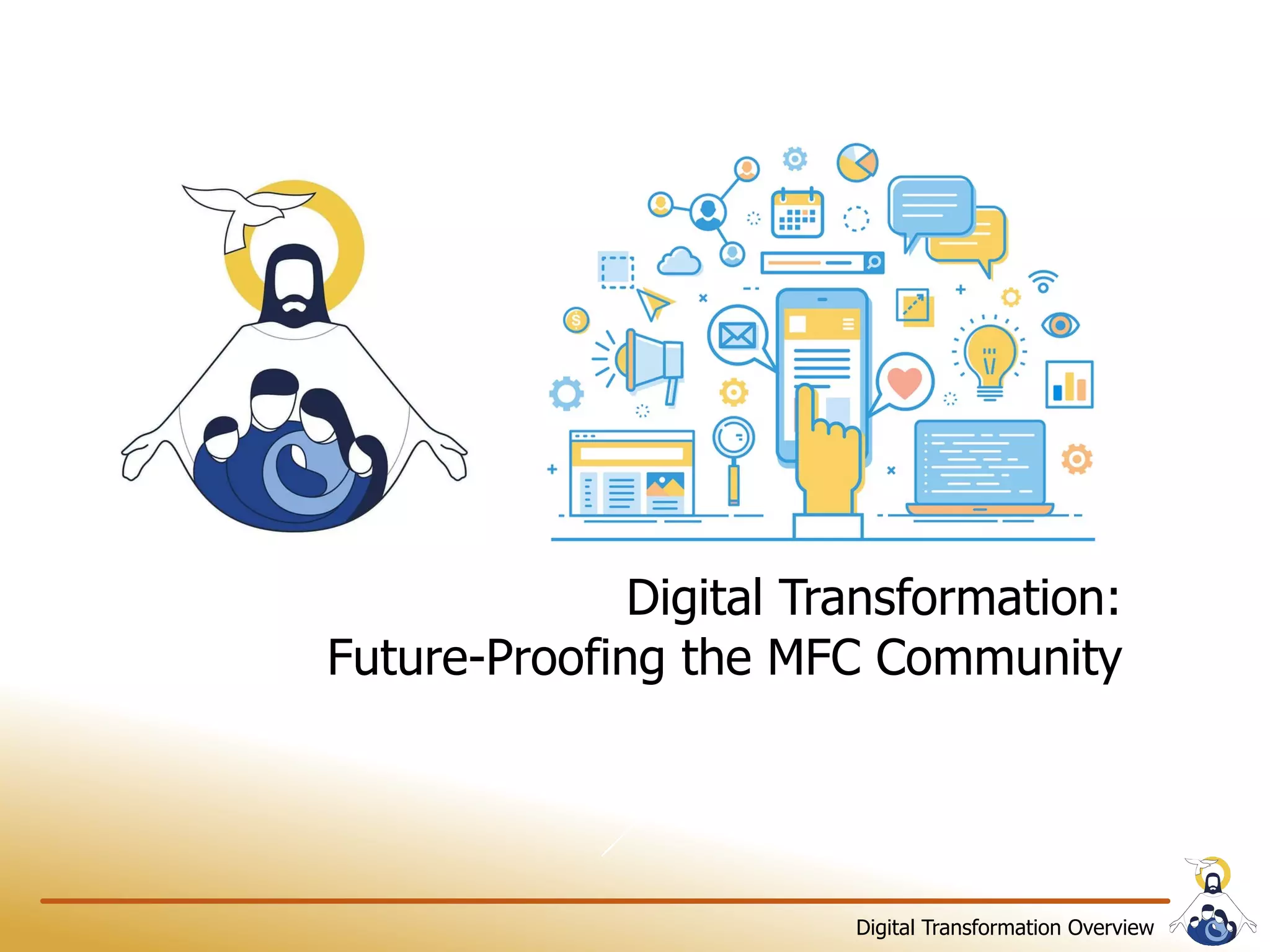 Digital Transformation:
Future-Proofing the MFC Community

Digital Transformation Overview